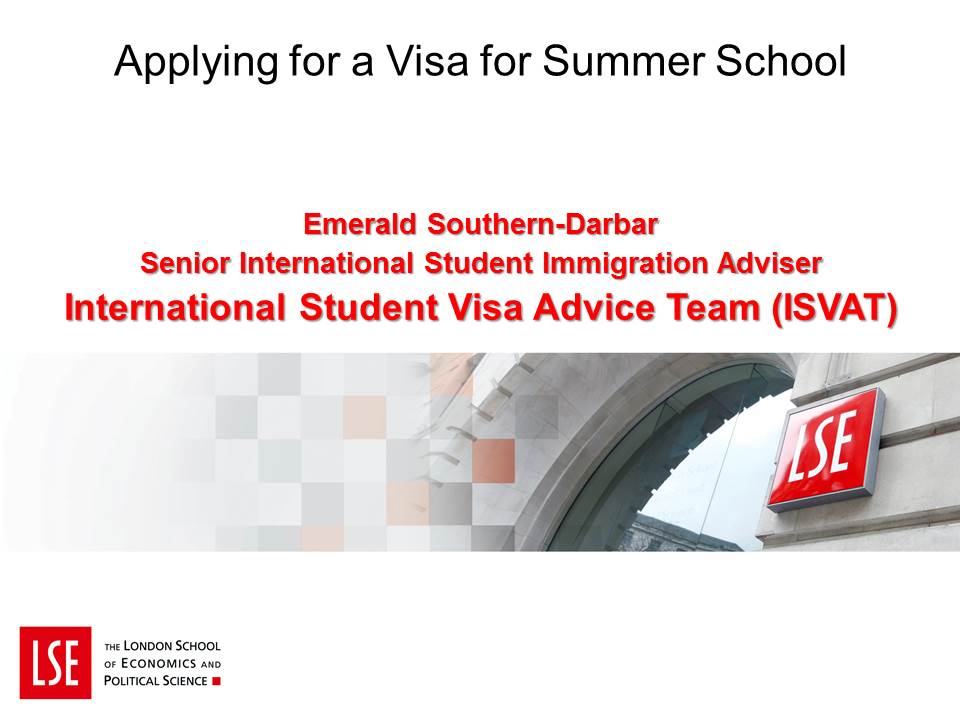 Applying for a Visa for Summer School

Emerald Southern-Darbar
Senior International Student Immigration Adviser
International Student Visa Advice Team (ISVAT)

LSE

LSE
THE LONDON SCHOOL OF ECONOMICS AND POLITICAL SCIENCE